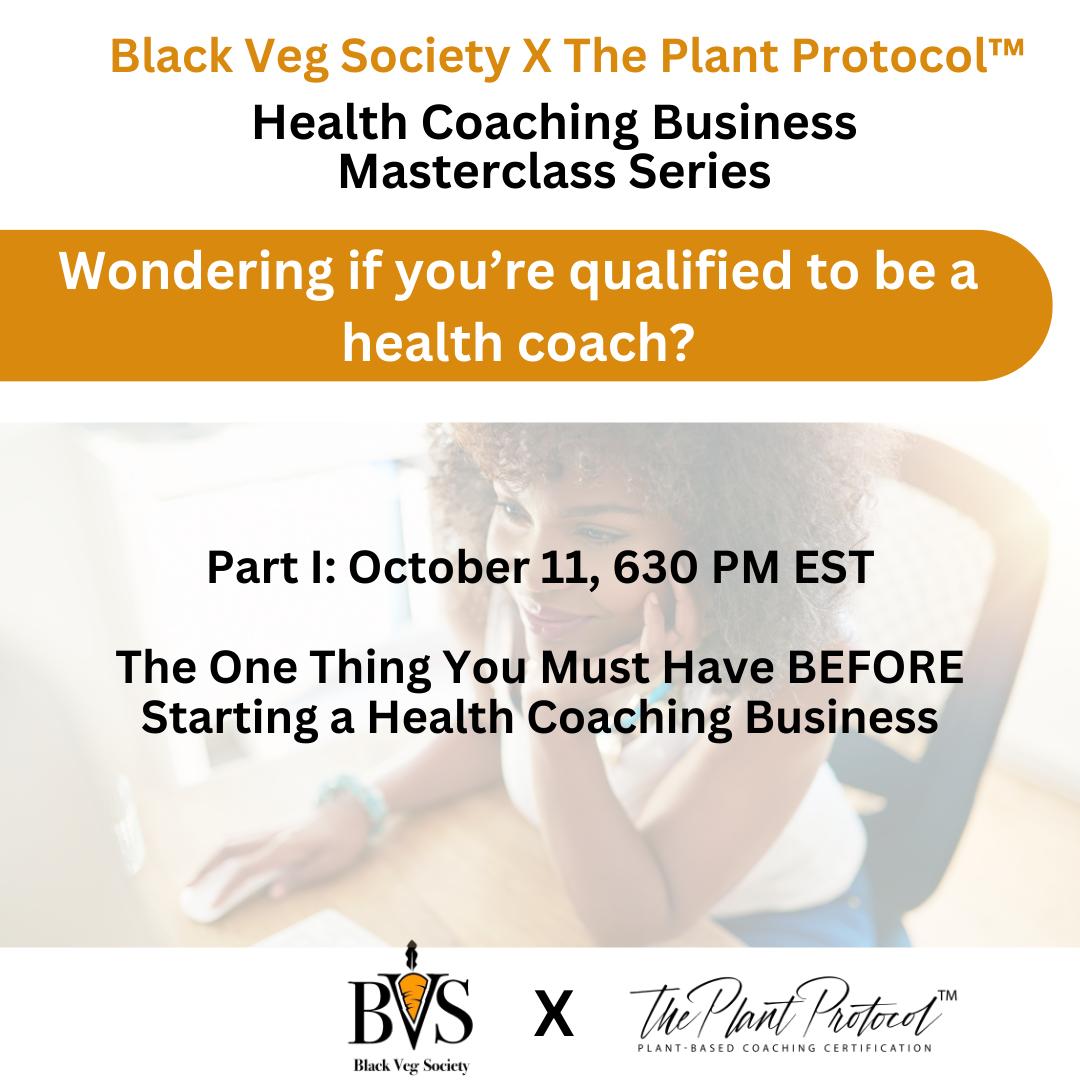 Black Veg Society X The Plant Protocol™

Health Coaching Business Masterclass Series

Wondering if you're qualified to be a health coach?

Part I: October 11, 630 PM EST

The One Thing You Must Have BEFORE Starting a Health Coaching Business

BVS
Black Veg Society

X

The Plant Protocol™
PLANT-BASED COACHING CERTIFICATION